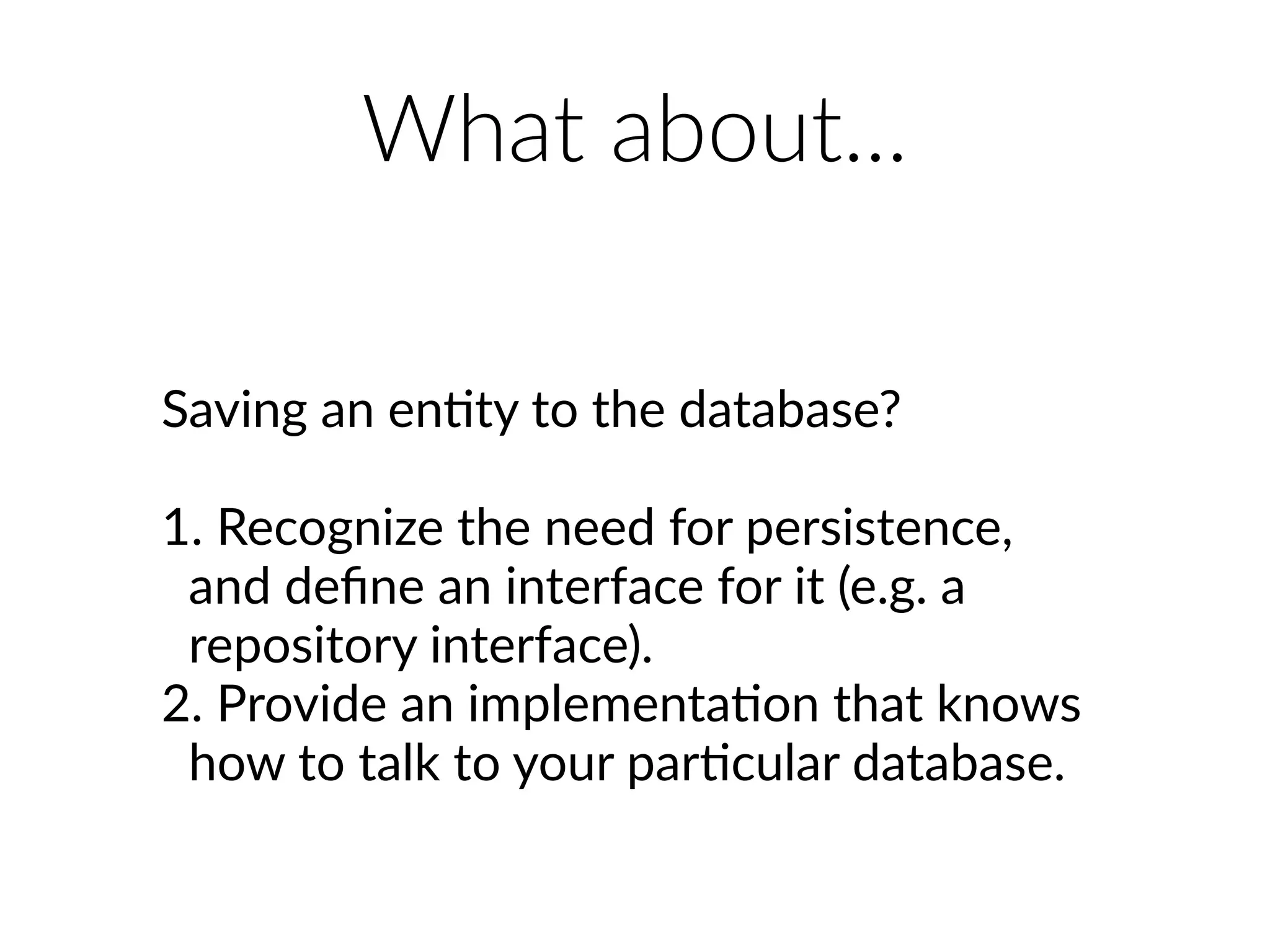 What about…

Saving an entity to the database?

1. Recognize the need for persistence, and define an interface for it (e.g. a repository interface).
2. Provide an implementation that knows how to talk to your particular database.